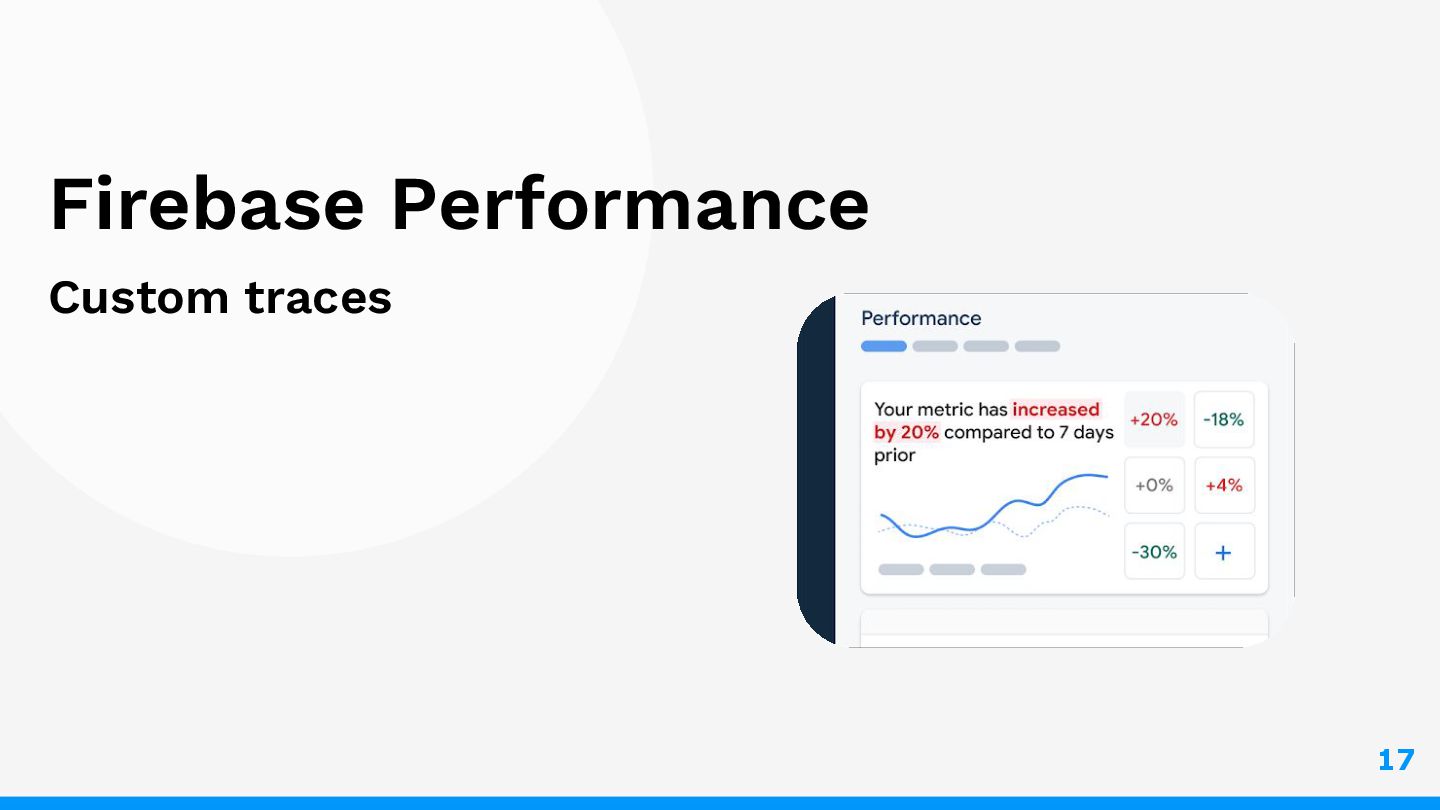 Firebase Performance

Custom traces

Performance

Your metric has increased by 20% compared to 7 days prior

+20%

-18%

+0%

+4%

-30%

+

17